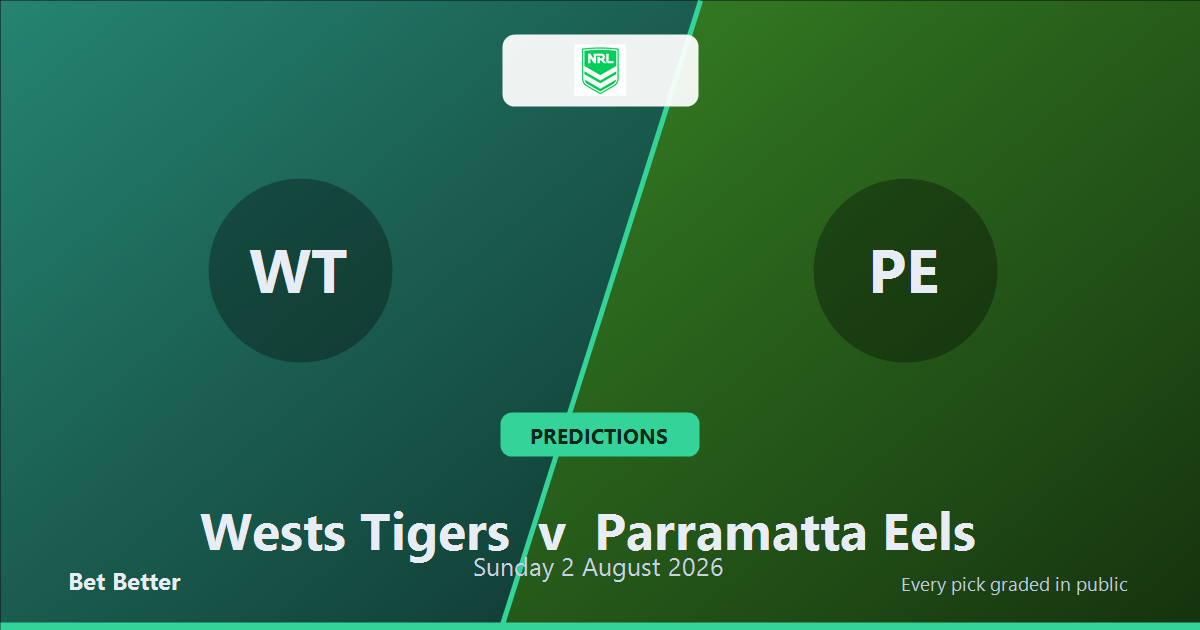 NRL

WT

PE

PREDICTIONS

Wests Tigers v Parramatta Eels

Sunday 2 August 2026

Bet Better

Every pick graded in public